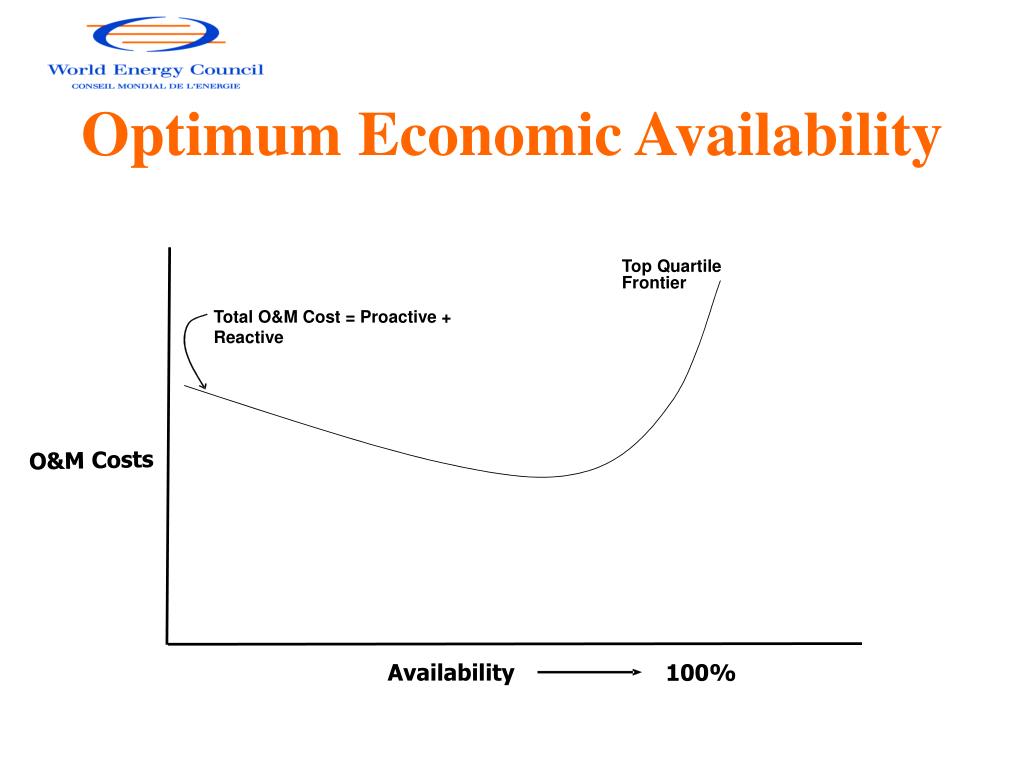 World Energy Council
CONSEIL MONDIAL DE L'ENERGIE

Optimum Economic Availability

Top Quartile Frontier

Total O&M Cost = Proactive + Reactive

O&M Costs

Availability 100%